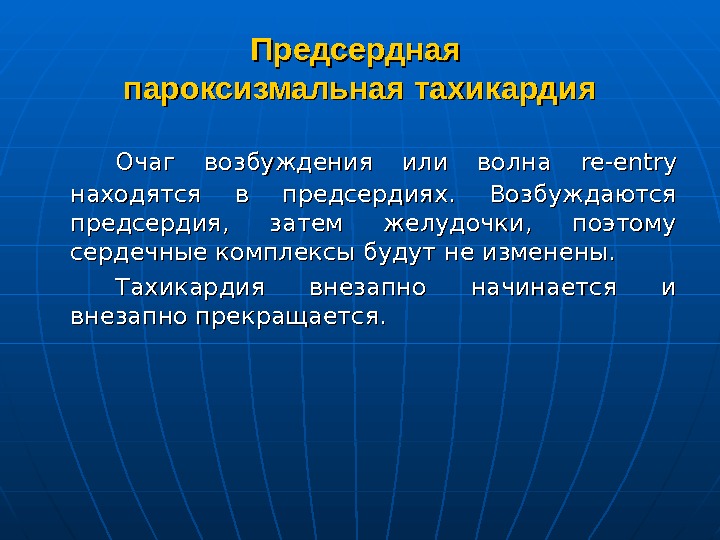 Предсердная пароксизмальная тахикардия

Очаг возбуждения или волна re-entry находятся в предсердиях. Возбуждаются предсердия, затем желудочки, поэтому сердечные комплексы будут не изменены.

Тахикардия внезапно начинается и внезапно прекращается.